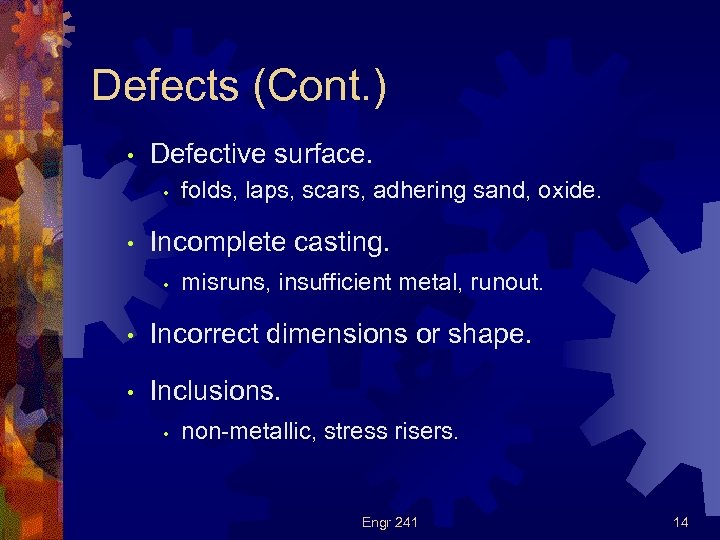 Defects (Cont.)

• Defective surface.
 • folds, laps, scars, adhering sand, oxide.

• Incomplete casting.
 • misruns, insufficient metal, runout.

• Incorrect dimensions or shape.

• Inclusions.
 • non-metallic, stress risers.

Engr 241

14